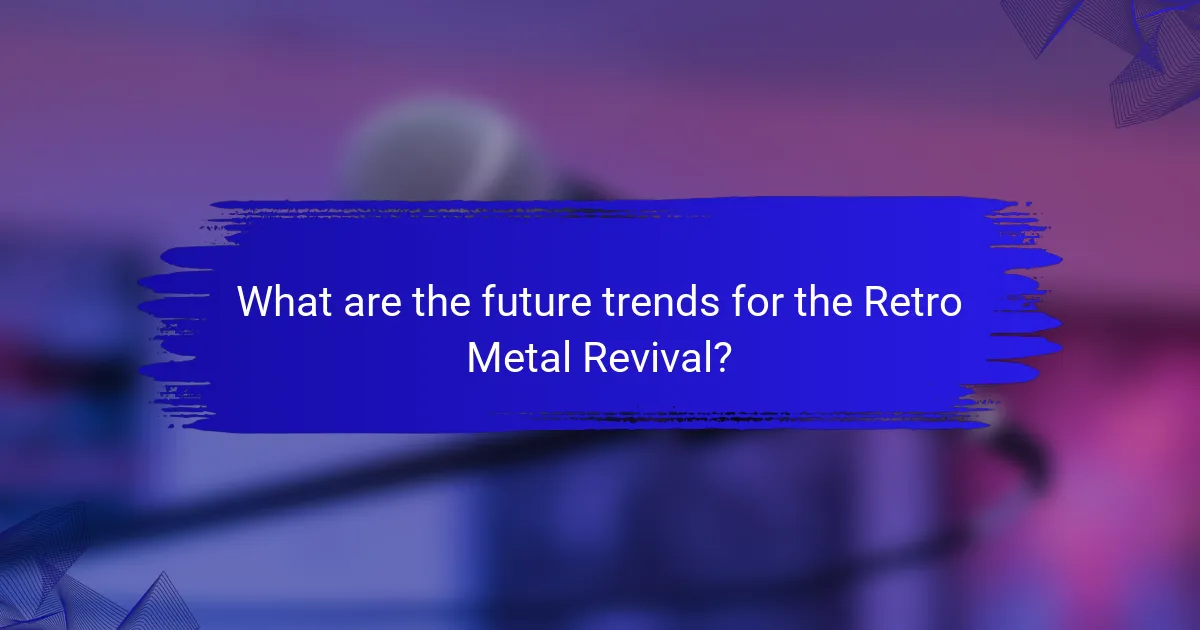 What are the future trends for the Retro Metal Revival?